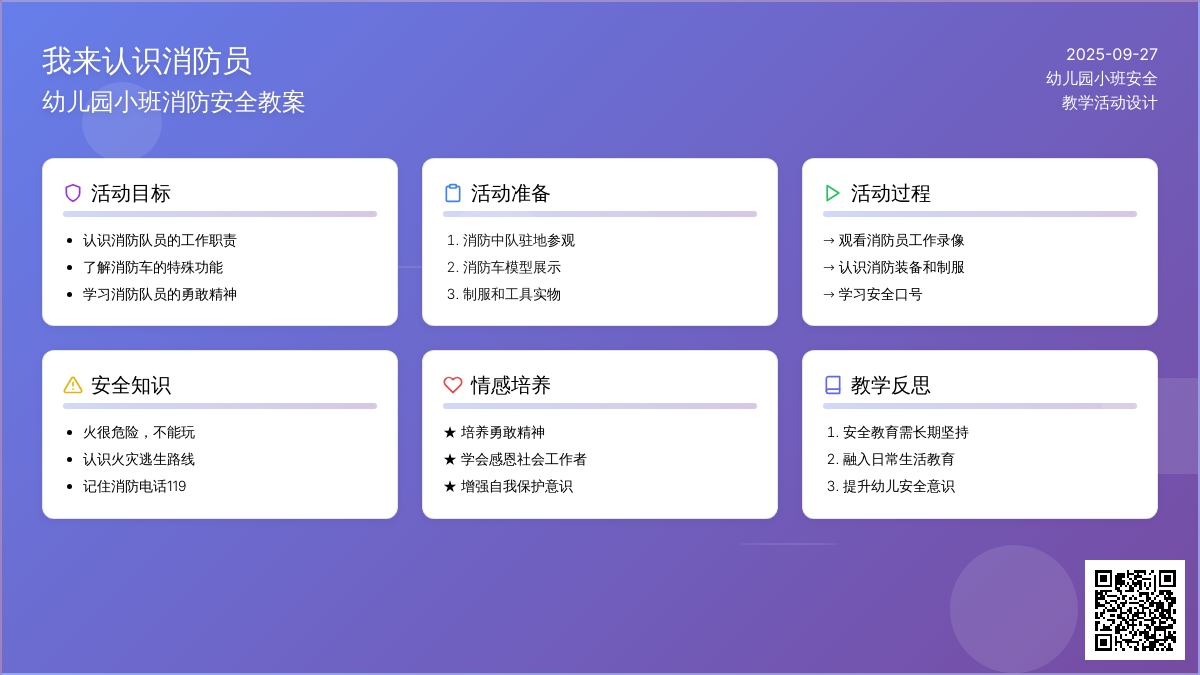 我来认识消防员
幼儿园小班消防安全教案

2025-09-27
幼儿园小班安全
教学活动设计

活动目标
- 认识消防队员的工作职责
- 了解消防车的特殊功能
- 学习消防队员的勇敢精神

活动准备
1. 消防中队驻地参观
2. 消防车模型展示
3. 制服和工具实物

活动过程
→ 观看消防员工作录像
→ 认识消防装备和制服
→ 学习安全口号

安全知识
- 火很危险，不能玩
- 认识火灾逃生路线
- 记住消防电话119

情感培养
★ 培养勇敢精神
★ 学会感恩社会工作者
★ 增强自我保护意识

教学反思
1. 安全教育需长期坚持
2. 融入日常生活教育
3. 提升幼儿安全意识